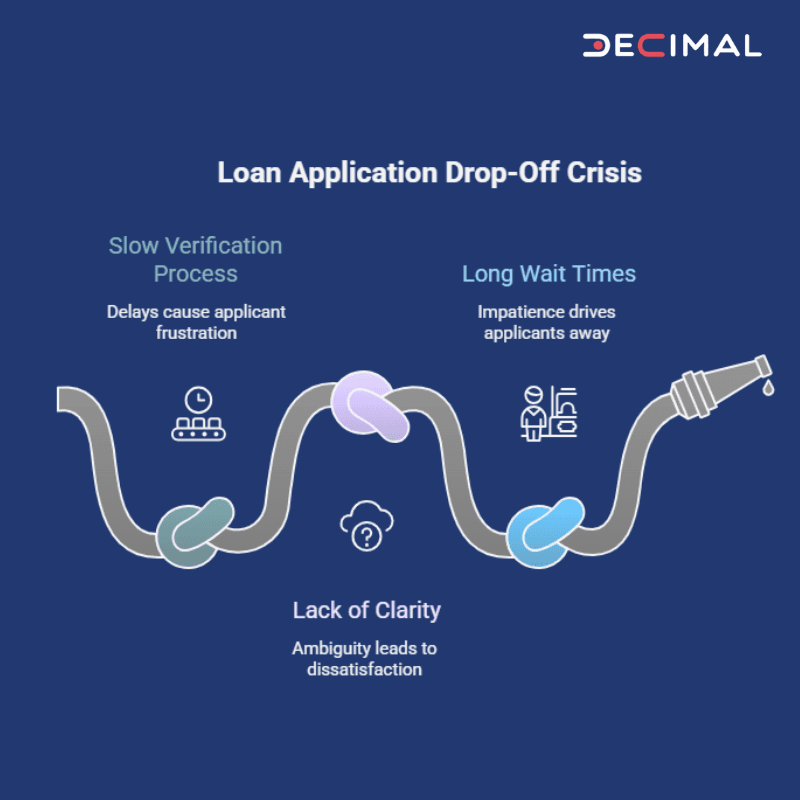 DECIMAL

Loan Application Drop-Off Crisis

Slow Verification Process

Delays cause applicant frustration

Long Wait Times

Impatience drives applicants away

Lack of Clarity

Ambiguity leads to dissatisfaction